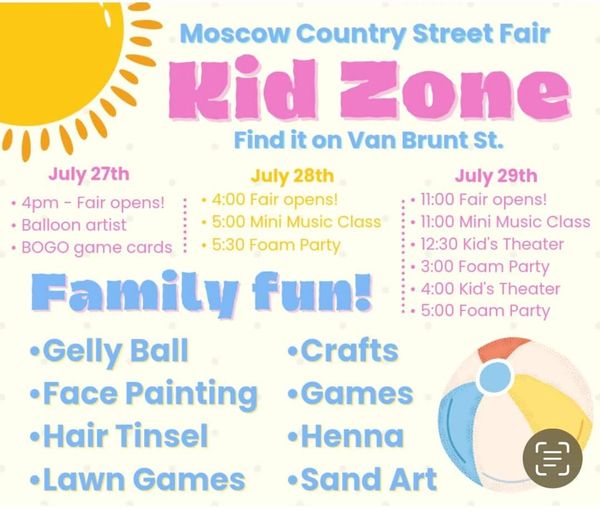 Moscow Country Street Fair

Kid Zone

Find it on Van Brunt St.

July 27th
• 4pm - Fair opens!
• Balloon artist
• BOGO game cards

July 28th
• 4:00 Fair opens!
• 5:00 Mini Music Class
• 5:30 Foam Party

July 29th
• 11:00 Fair opens!
• 11:00 Mini Music Class
• 12:30 Kid's Theater
• 3:00 Foam Party
• 4:00 Kid's Theater
• 5:00 Foam Party

Family fun!

•Gelly Ball
•Face Painting
•Hair Tinsel
•Lawn Games

•Crafts
•Games
•Henna
•Sand Art